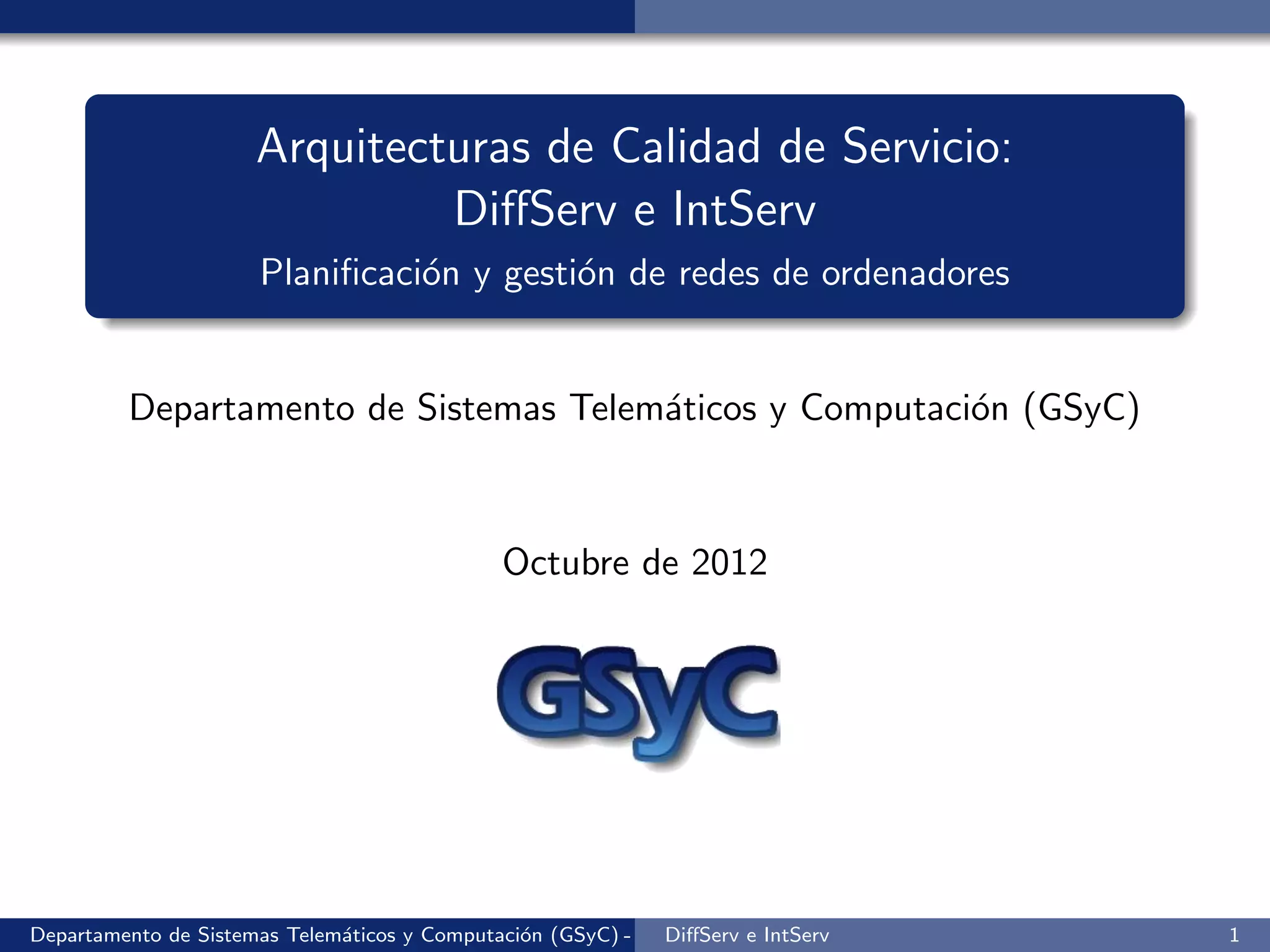 Arquitecturas de Calidad de Servicio: DiffServ e IntServ

Planificación y gestión de redes de ordenadores

Departamento de Sistemas Telemáticos y Computación (GSyC)

Octubre de 2012

GSyC

Departamento de Sistemas Telemáticos y Computación (GSyC) - DiffServ e IntServ 1